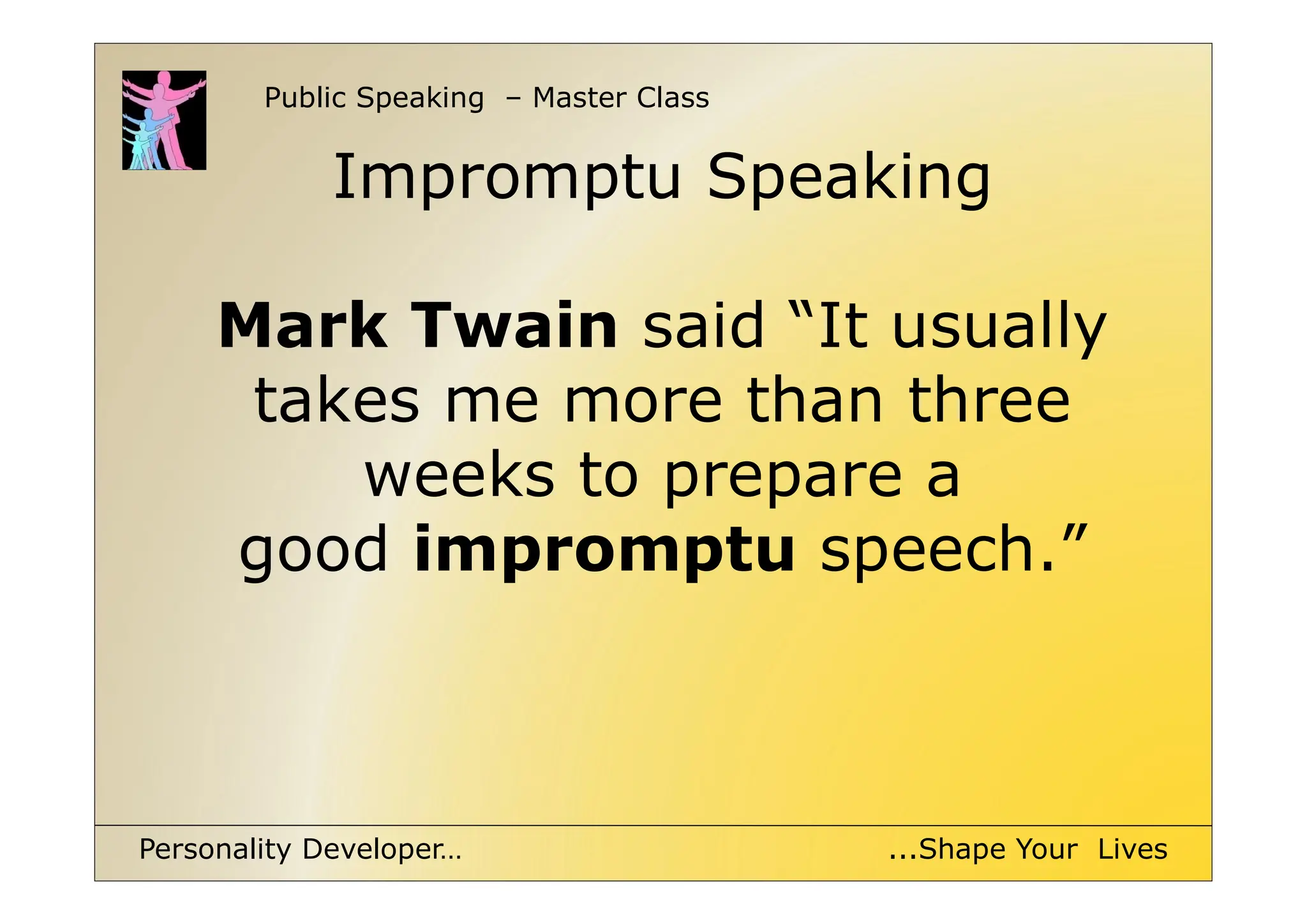 Public Speaking – Master Class

Impromptu Speaking

Mark Twain said “It usually takes me more than three weeks to prepare a good impromptu speech.”

Personality Developer...

...Shape Your Lives